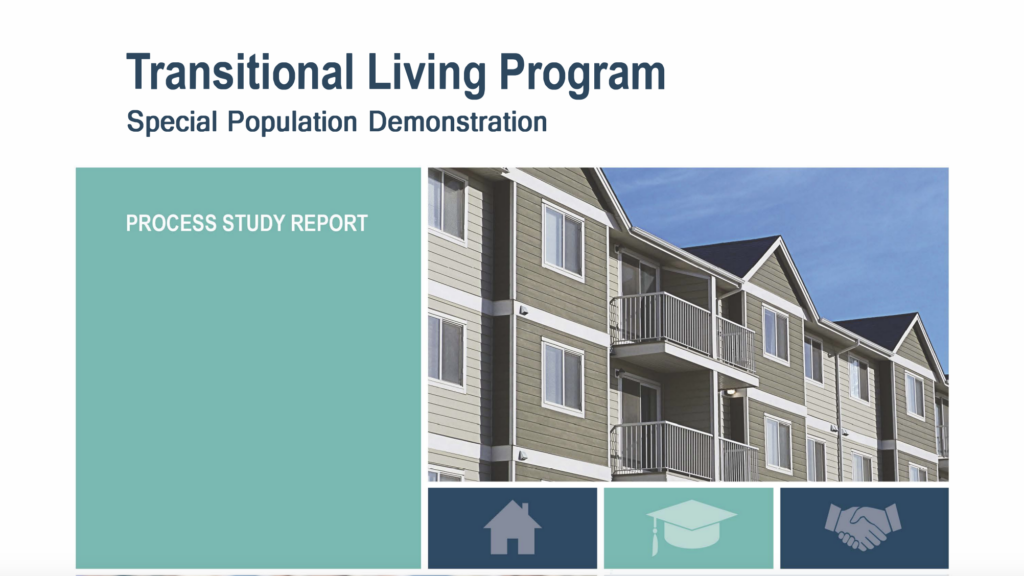 Transitional Living Program
Special Population Demonstration

PROCESS STUDY REPORT